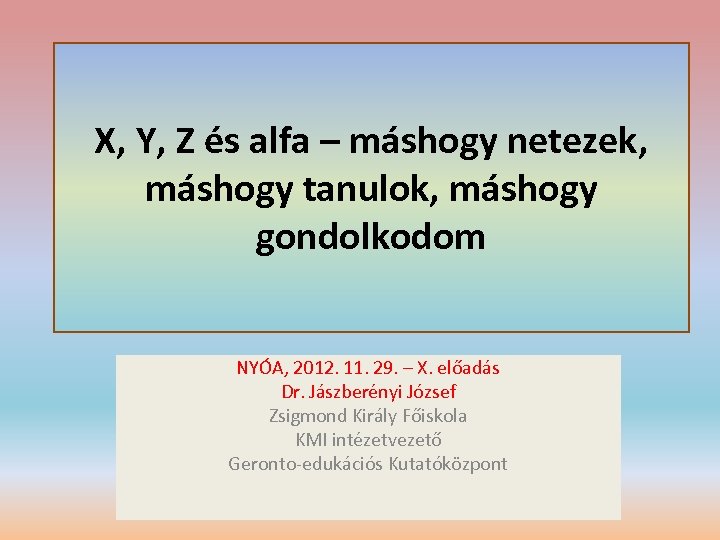 X, Y, Z és alfa – máshogy netezek, máshogy tanulok, máshogy gondolkodom

NYÓA, 2012. 11. 29. – X. előadás
Dr. Jászberényi József
Zsigmond Király Főiskola
KMI intézetvezető
Geronto-edukációs Kutatóközpont